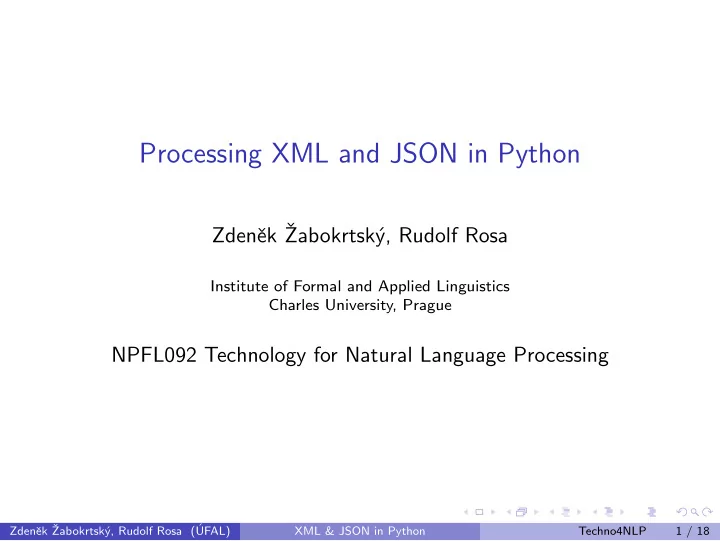 Processing XML and JSON in Python

Zdeněk Žabokrtský, Rudolf Rosa

Institute of Formal and Applied Linguistics
Charles University, Prague

NPFL092 Technology for Natural Language Processing

Zdeněk Žabokrtský, Rudolf Rosa (ÚFAL) XML & JSON in Python Techno4NLP 1 / 18